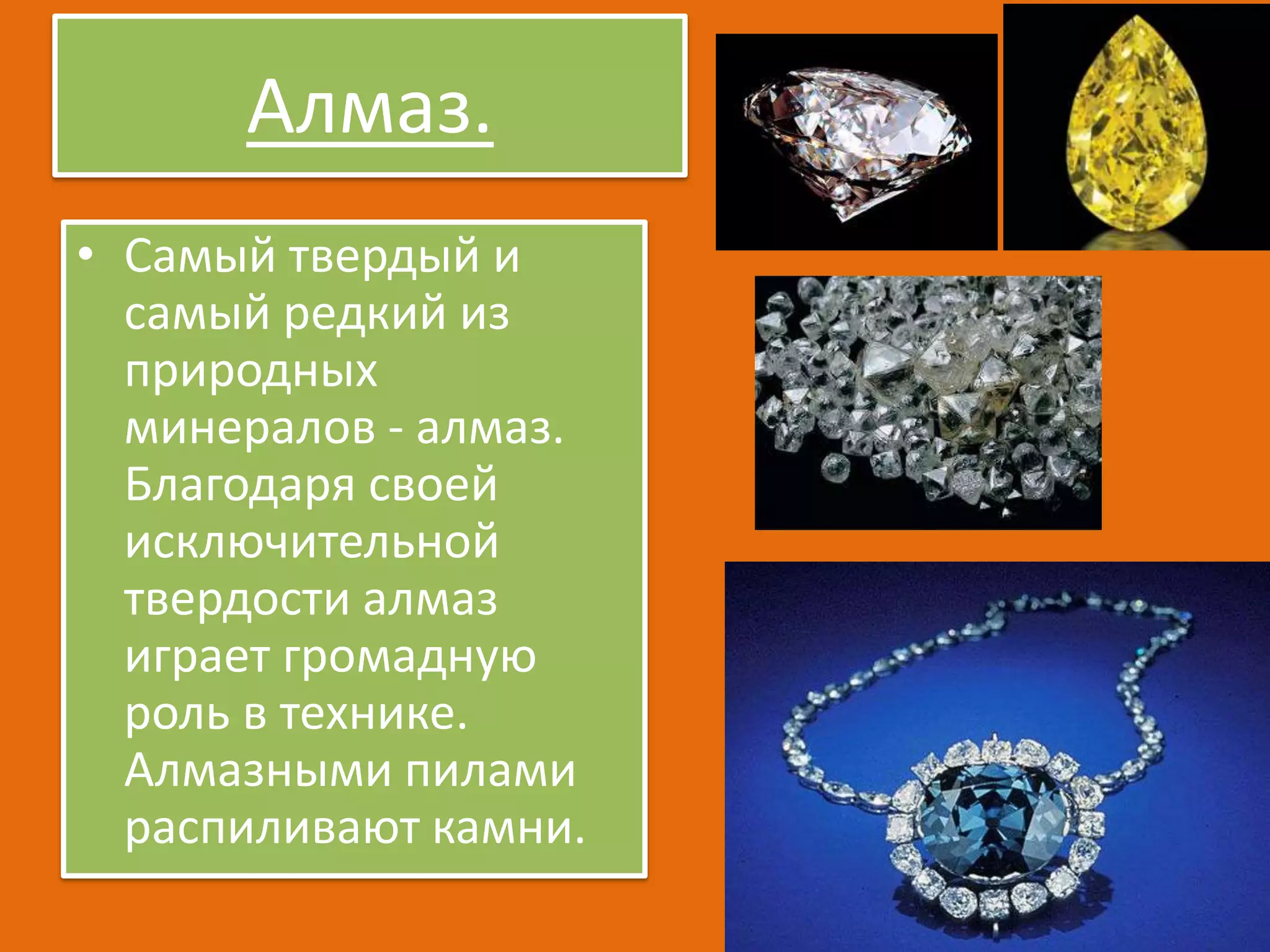 Алмаз.

• Самый твердый и самый редкий из природных минералов - алмаз. Благодаря своей исключительной твердости алмаз играет громадную роль в технике. Алмазными пилами распиливают камни.